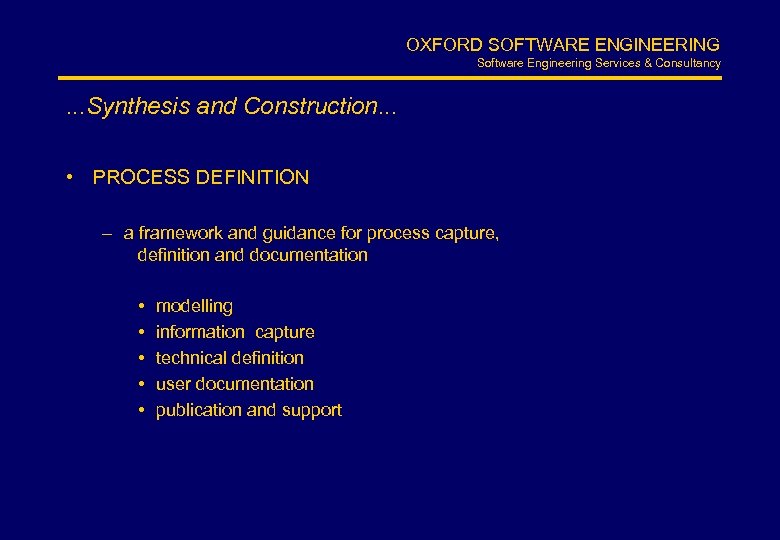 OXFORD SOFTWARE ENGINEERING
Software Engineering Services & Consultancy

...Synthesis and Construction...

• PROCESS DEFINITION

– a framework and guidance for process capture, definition and documentation

• modelling
• information capture
• technical definition
• user documentation
• publication and support